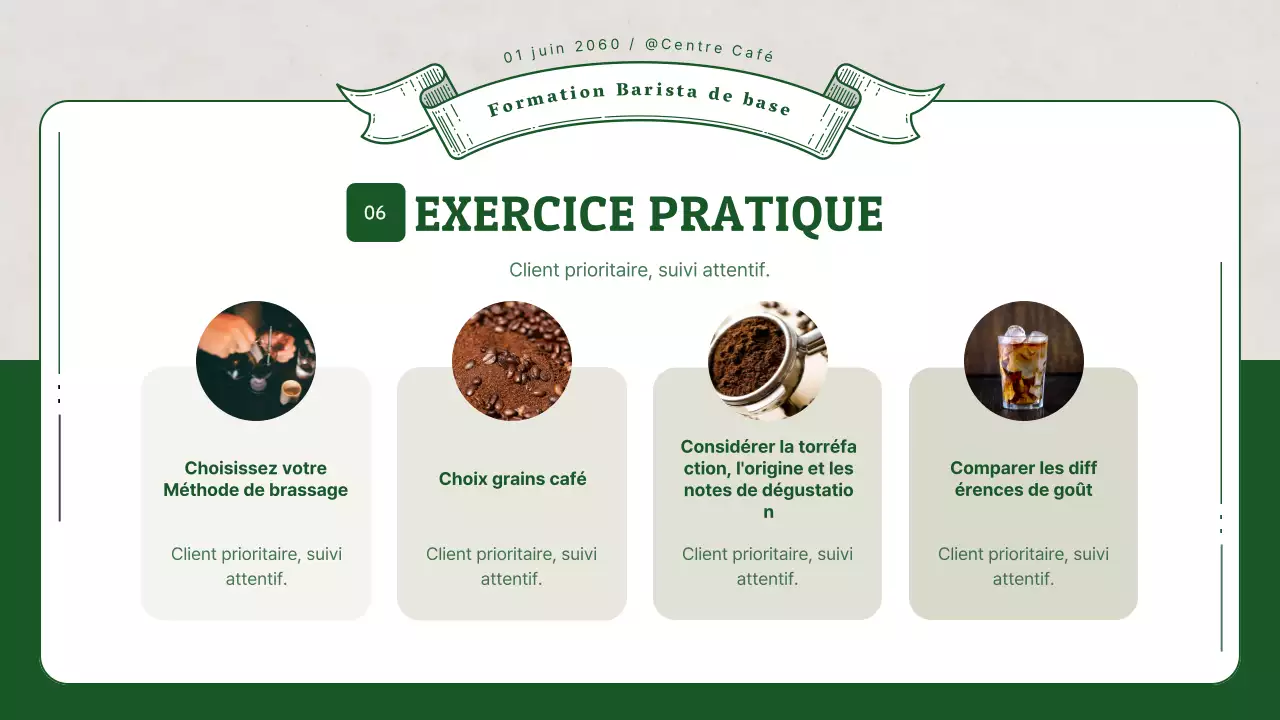 01 juin 2060 / @Centre Café

Formation Barista de base

06 EXERCICE PRATIQUE

Client prioritaire, suivi attentif.

Choisissez votre Méthode de brassage

Client prioritaire, suivi attentif.

Choix grains café

Client prioritaire, suivi attentif.

Considérer la torréfa ction, l'origine et les notes de dégustatio n

Client prioritaire, suivi attentif.

Comparer les diff érences de goût

Client prioritaire, suivi attentif.